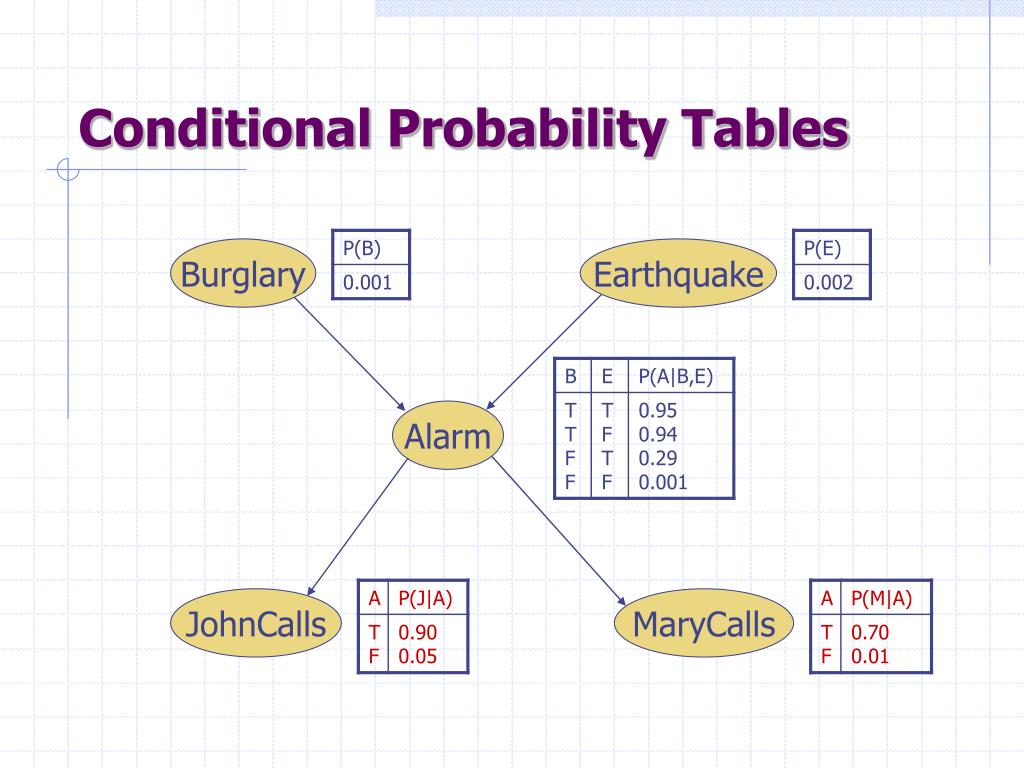 Conditional Probability Tables

Burglary

| P(B) |
|---|
| 0.001 |

Earthquake

| P(E) |
|---|
| 0.002 |

Alarm

| B | E | P(A\|B,E) |
|---|---|---|
| T | T | 0.95 |
| T | F | 0.94 |
| F | T | 0.29 |
| F | F | 0.001 |

JohnCalls

| A | P(J\|A) |
|---|---|
| T | 0.90 |
| F | 0.05 |

MaryCalls

| A | P(M\|A) |
|---|---|
| T | 0.70 |
| F | 0.01 |